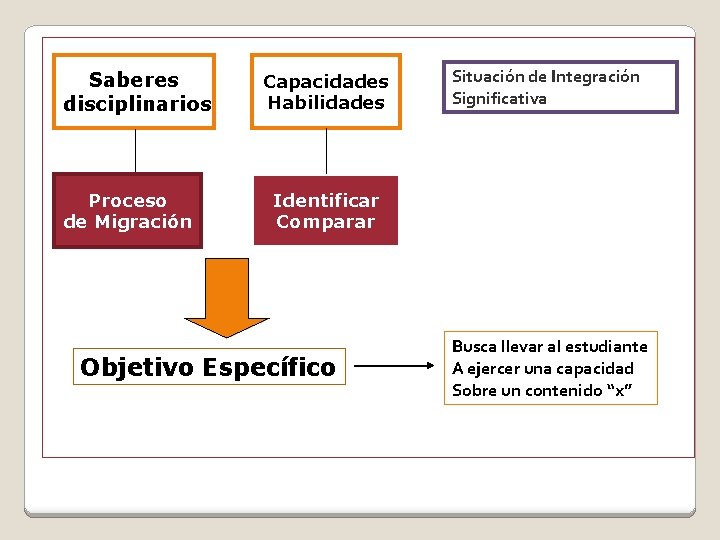 Saberes disciplinarios

Capacidades Habilidades

Situación de Integración Significativa

Proceso de Migración

Identificar Comparar

Objetivo Específico

Busca llevar al estudiante A ejercer una capacidad Sobre un contenido “x”